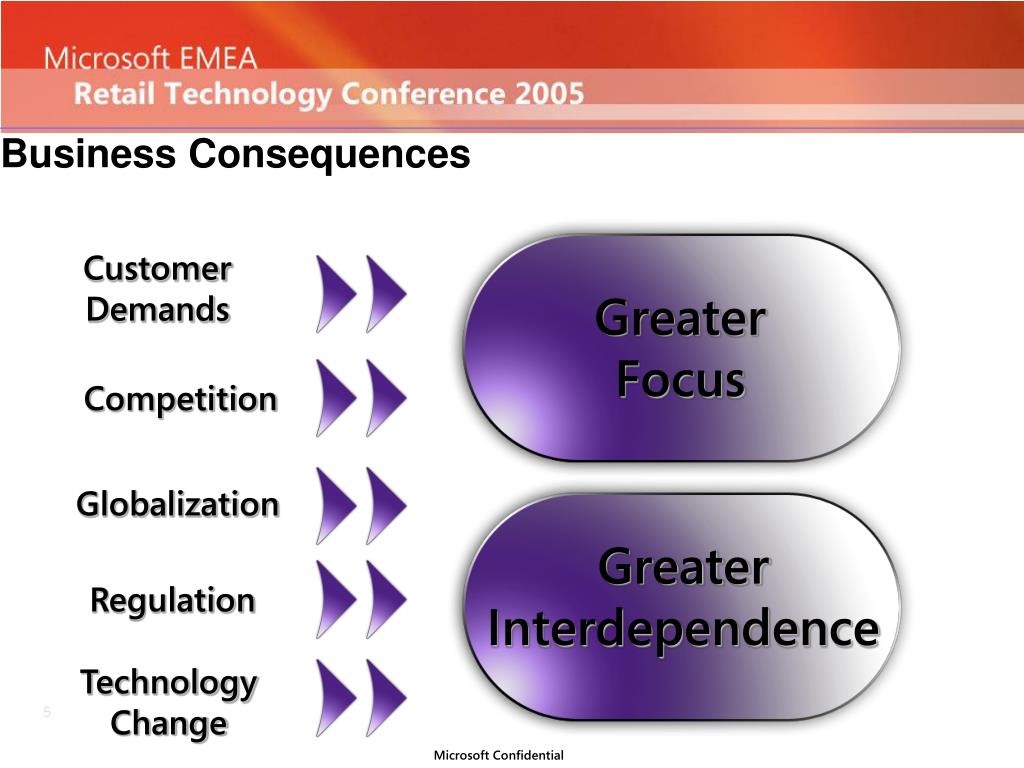 Microsoft EMEA
Retail Technology Conference 2005

Business Consequences

Customer Demands

Competition

Globalization

Regulation

Technology Change

Greater Focus

Greater Interdependence

5

Microsoft Confidential